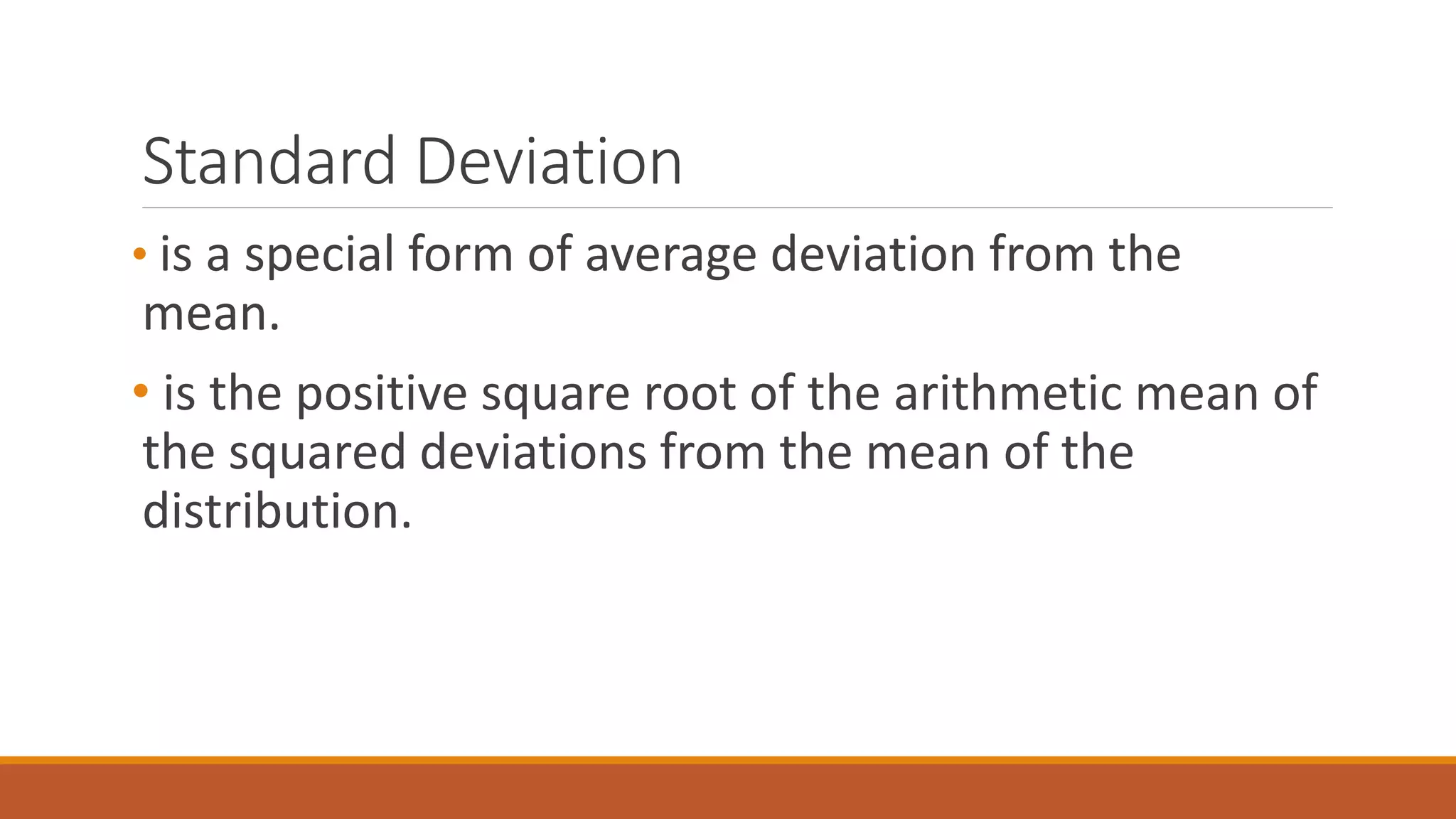 Standard Deviation

• is a special form of average deviation from the mean.

• is the positive square root of the arithmetic mean of the squared deviations from the mean of the distribution.